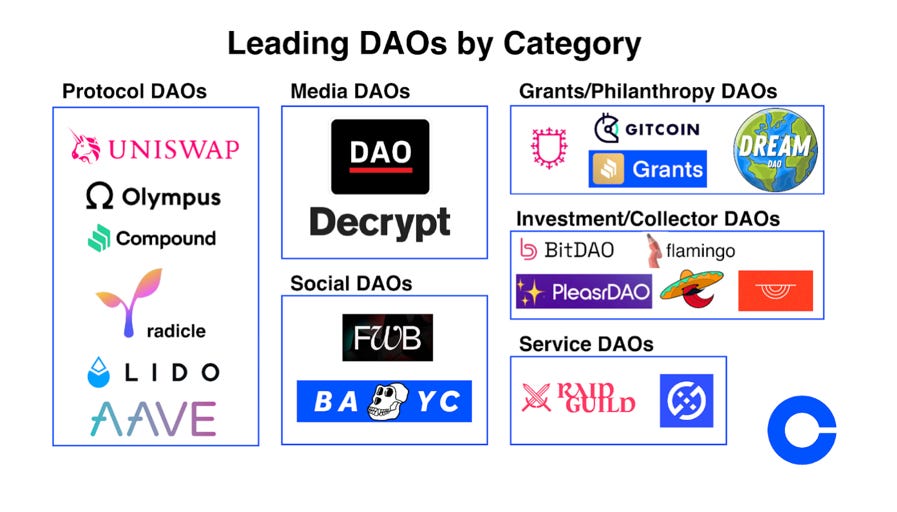 Leading DAOs by Category

Protocol DAOs

UNISWAP

Olympus

Compound

radicle

LIDO

AAVE

Media DAOs

DAO

Decrypt

Social DAOs

FWB

BA YC

Grants/Philanthropy DAOs

GITCOIN

Grants

DREAM DAO

Investment/Collector DAOs

BitDAO

flamingo

PleasrDAO

Service DAOs

RAID GUILD